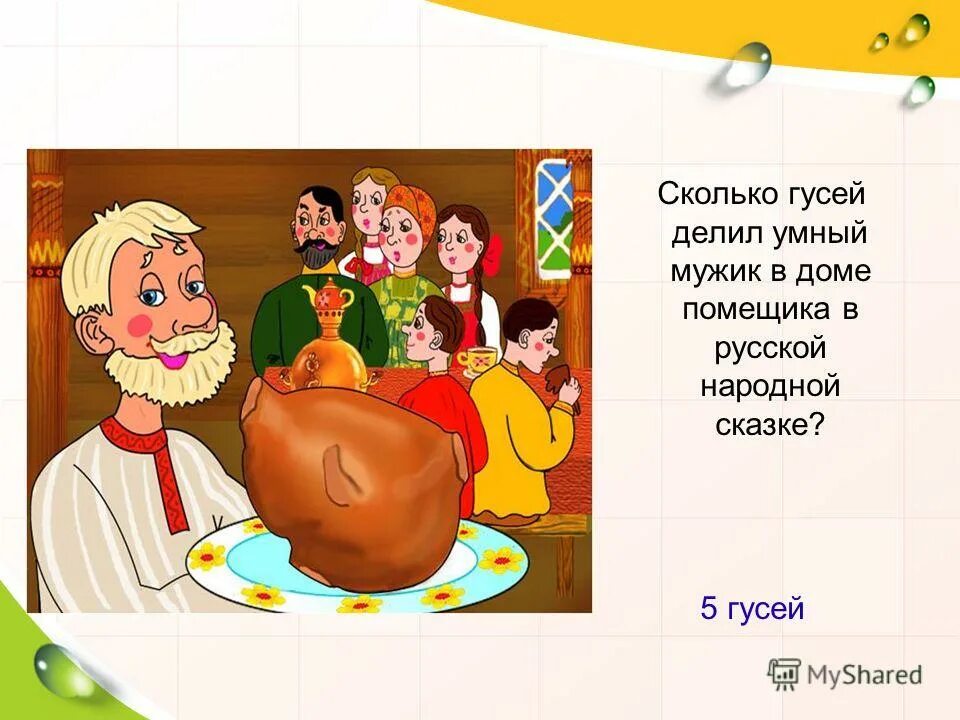 Сколько гусей делил умный мужик в доме помещика в русской народной сказке?

5 гусей

MyShared